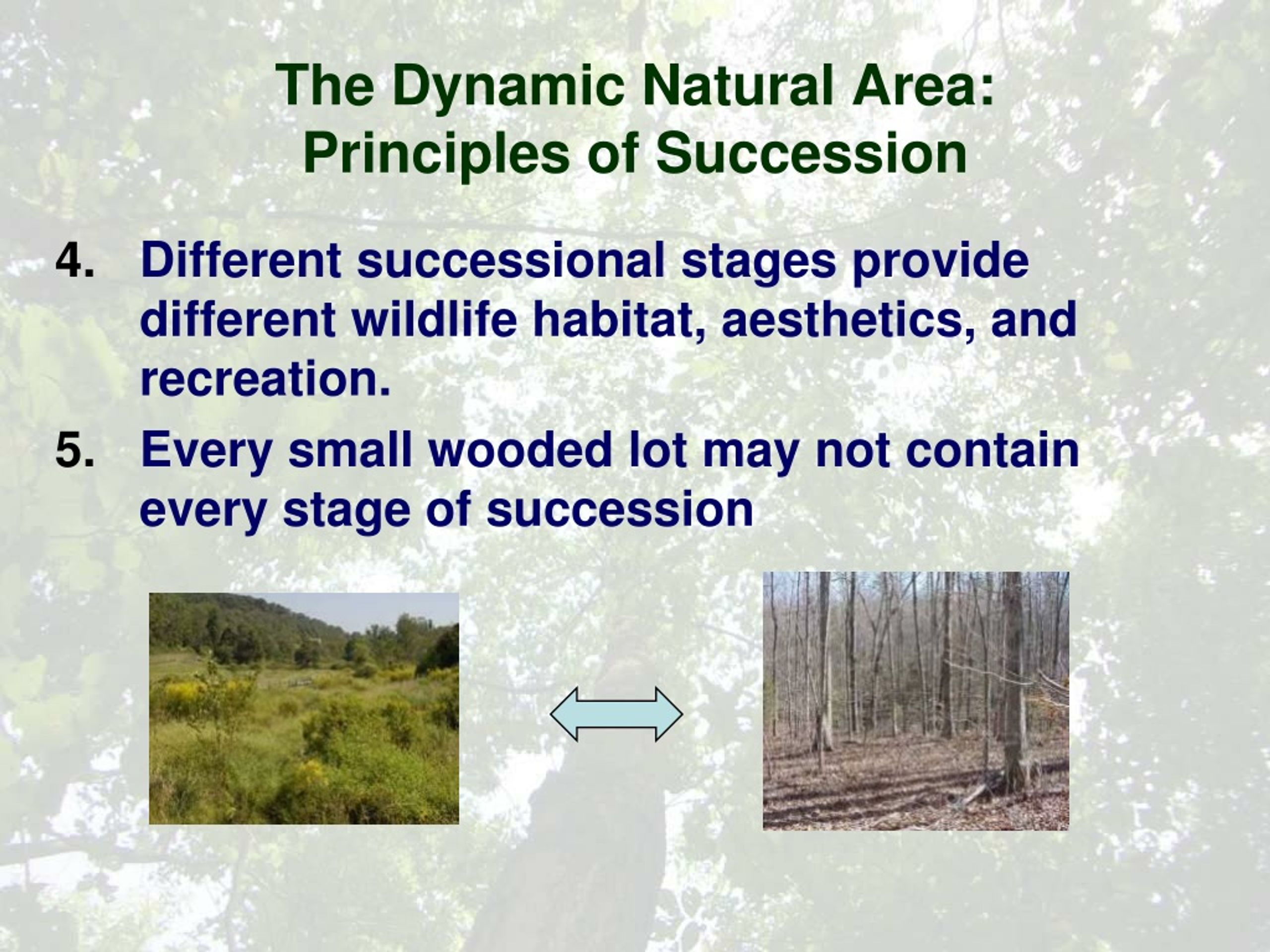 The Dynamic Natural Area:
Principles of Succession

4. Different successional stages provide different wildlife habitat, aesthetics, and recreation.

5. Every small wooded lot may not contain every stage of succession